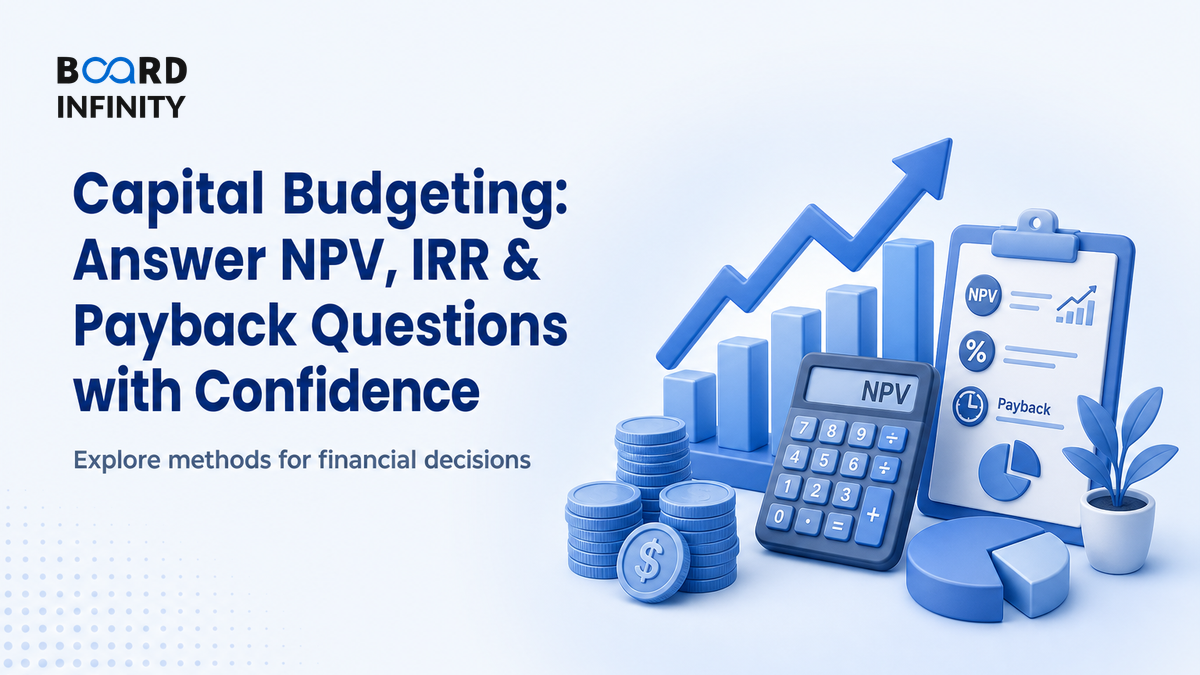 BOARD INFINITY

Capital Budgeting: Answer NPV, IRR & Payback Questions with Confidence

Explore methods for financial decisions

NPV

7 8 9 ÷
4 5 6 ÷
1 2 3
0 • = +

$

NPV

%

Payback